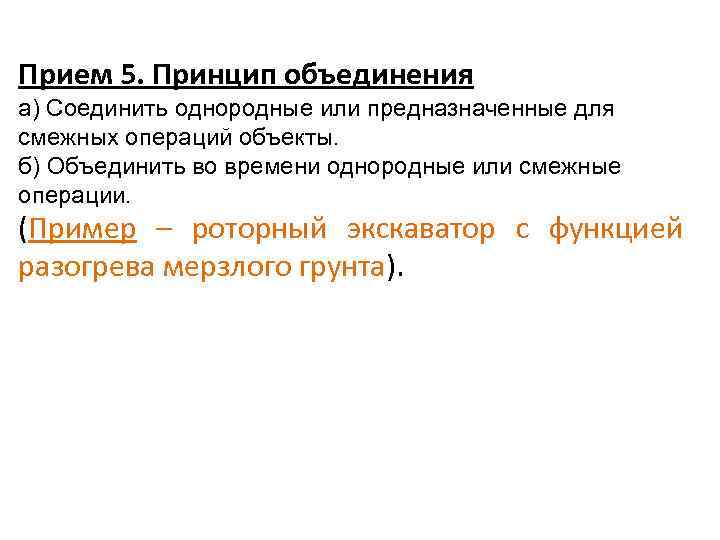 Прием 5. Принцип объединения

а) Соединить однородные или предназначенные для смежных операций объекты.

б) Объединить во времени однородные или смежные операции.

(Пример – роторный экскаватор с функцией разогрева мерзлого грунта).